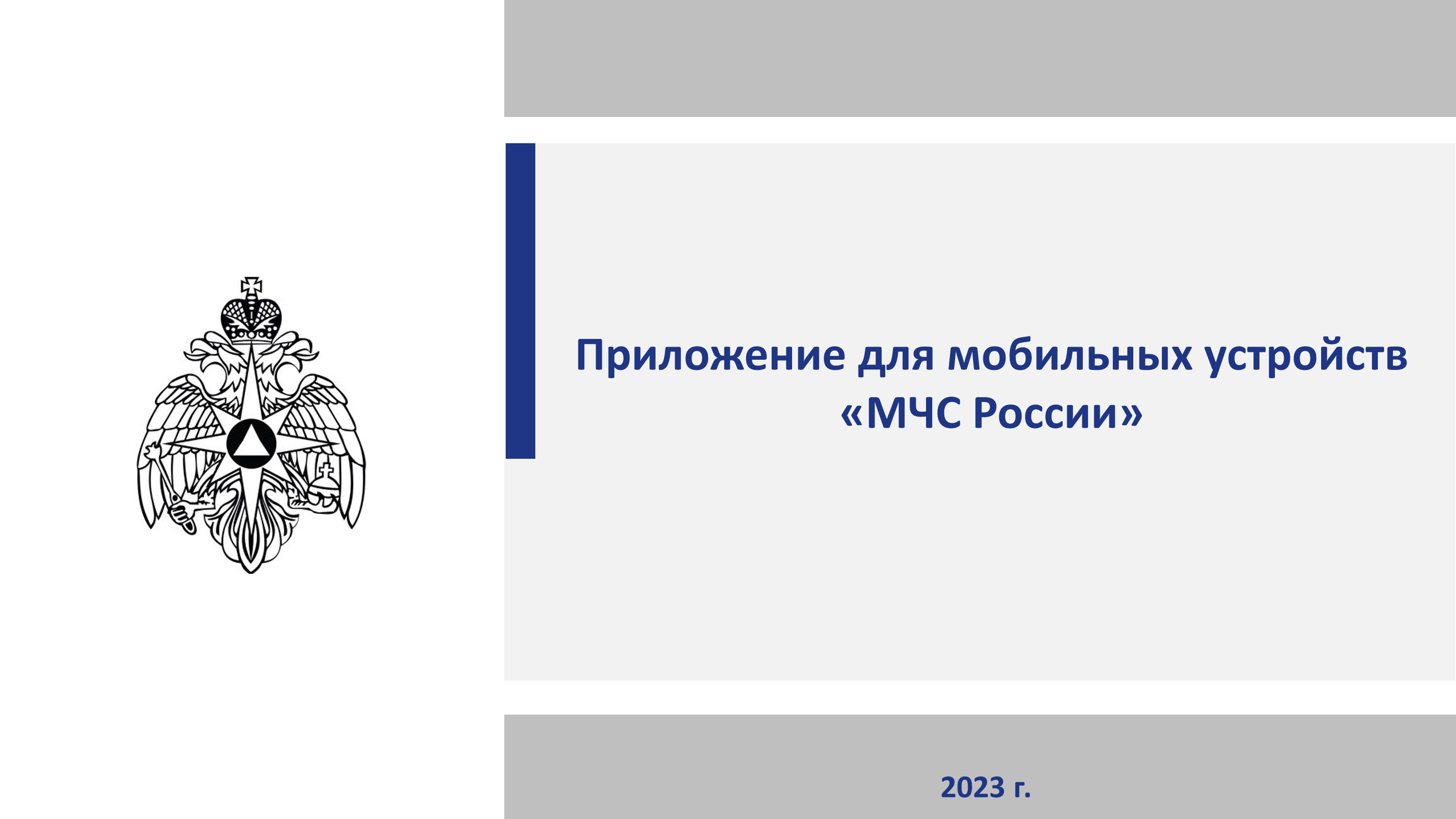 Приложение для мобильных устройств «МЧС России»

2023 г.